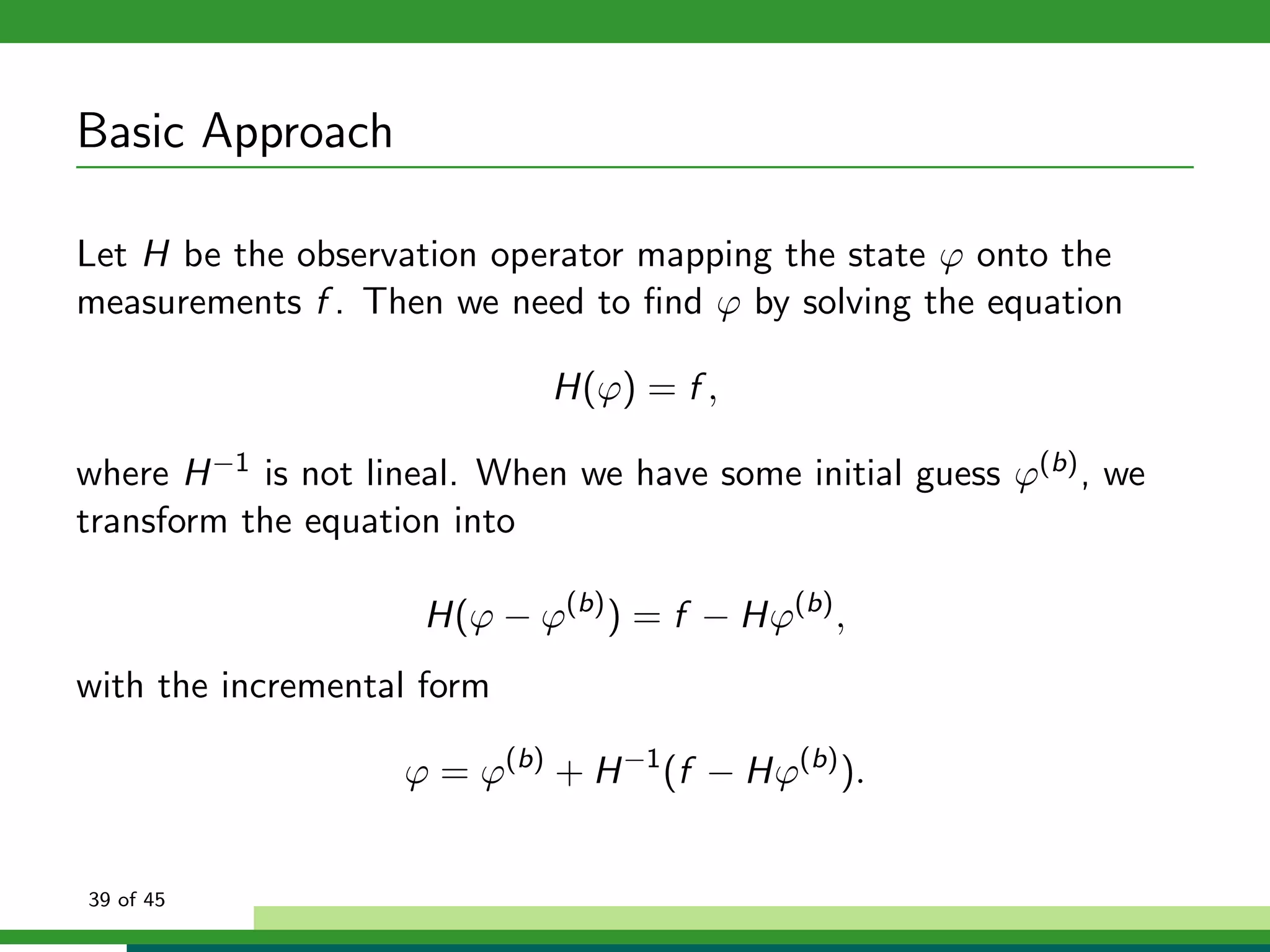 Basic Approach

Let $H$ be the observation operator mapping the state $\varphi$ onto the measurements $f$. Then we need to find $\varphi$ by solving the equation

$$H(\varphi) = f,$$

where $H^{-1}$ is not lineal. When we have some initial guess $\varphi^{(b)}$, we transform the equation into

$$H(\varphi - \varphi^{(b)}) = f - H\varphi^{(b)},$$

with the incremental form

$$\varphi = \varphi^{(b)} + H^{-1}(f - H\varphi^{(b)}).$$

39 of 45